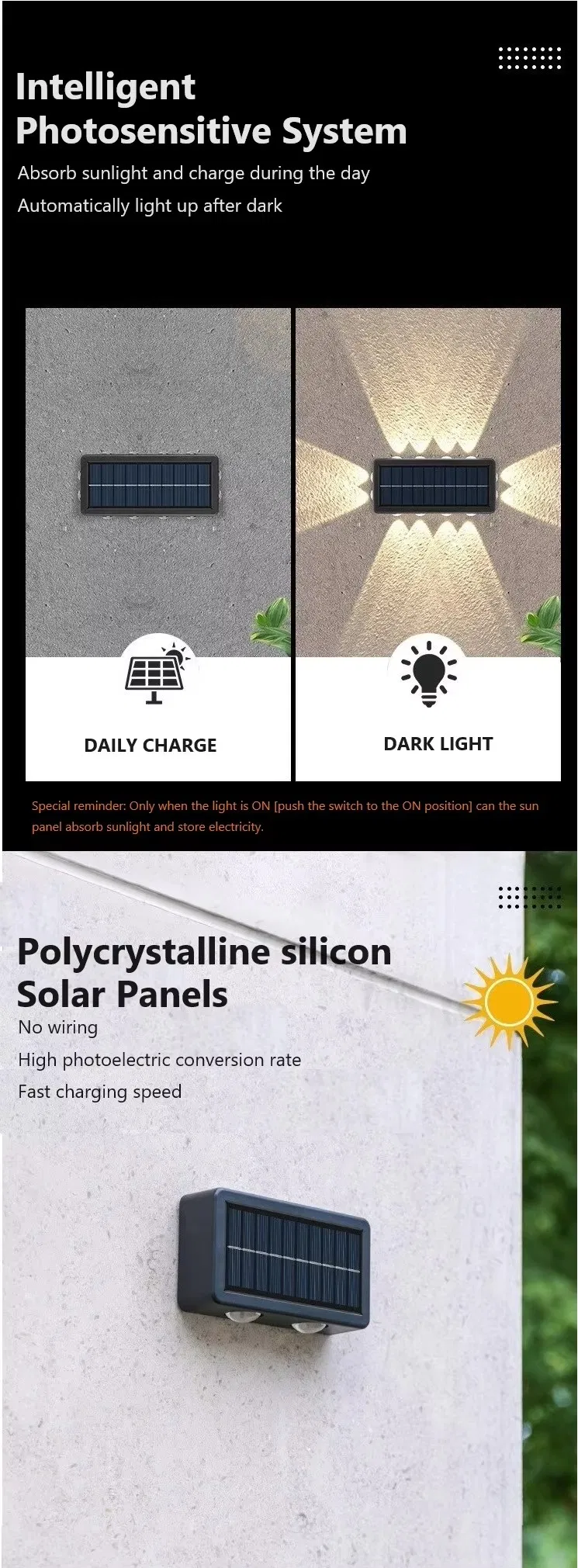 Intelligent Photosensitive System

Absorb sunlight and charge during the day

Automatically light up after dark

DAILY CHARGE

DARK LIGHT

Special reminder: Only when the light is ON [push the switch to the ON position] can the sun panel absorb sunlight and store electricity.

Polycrystalline silicon Solar Panels

No wiring

High photoelectric conversion rate

Fast charging speed